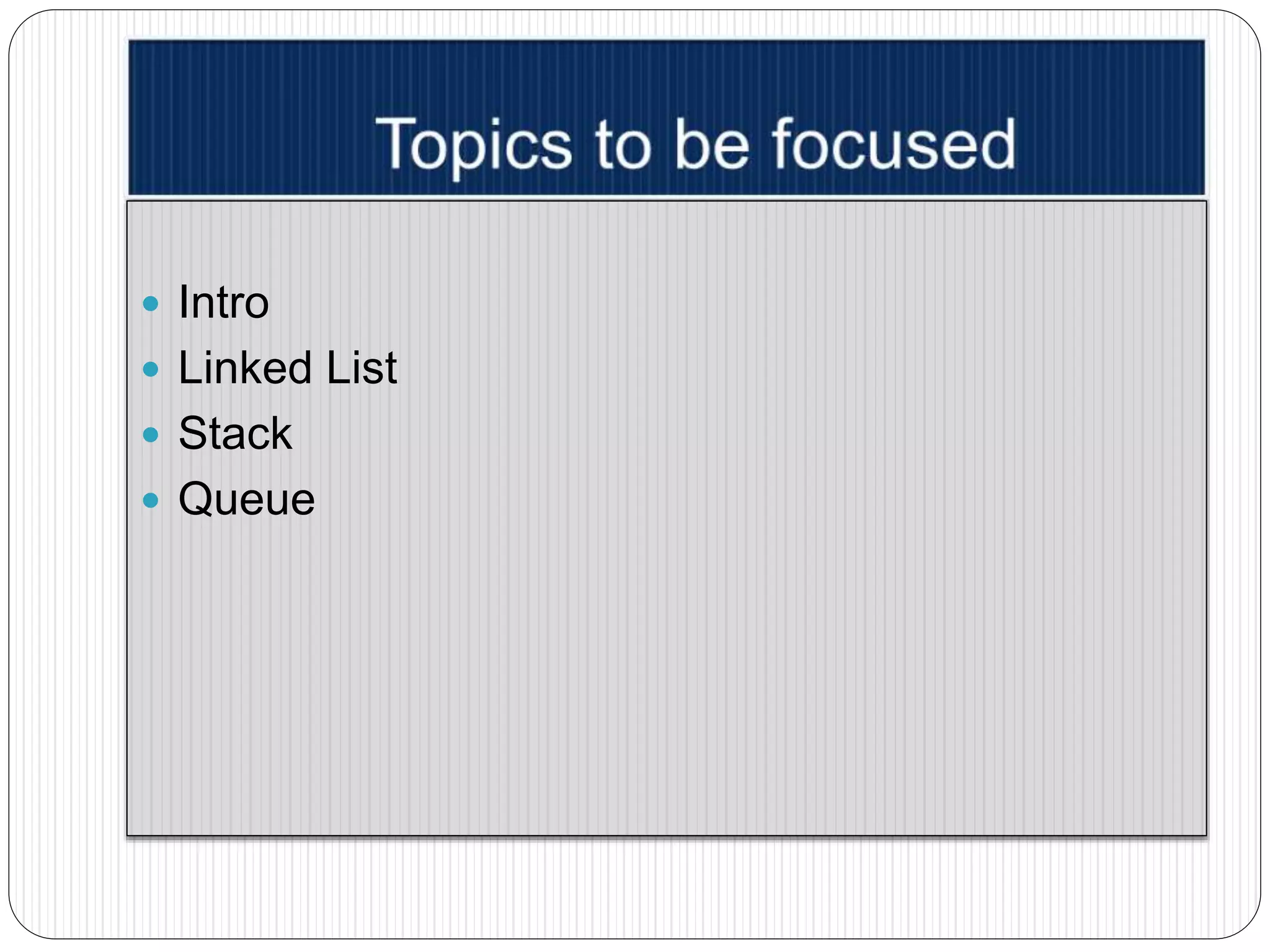 Topics to be focused

- Intro
- Linked List
- Stack
- Queue